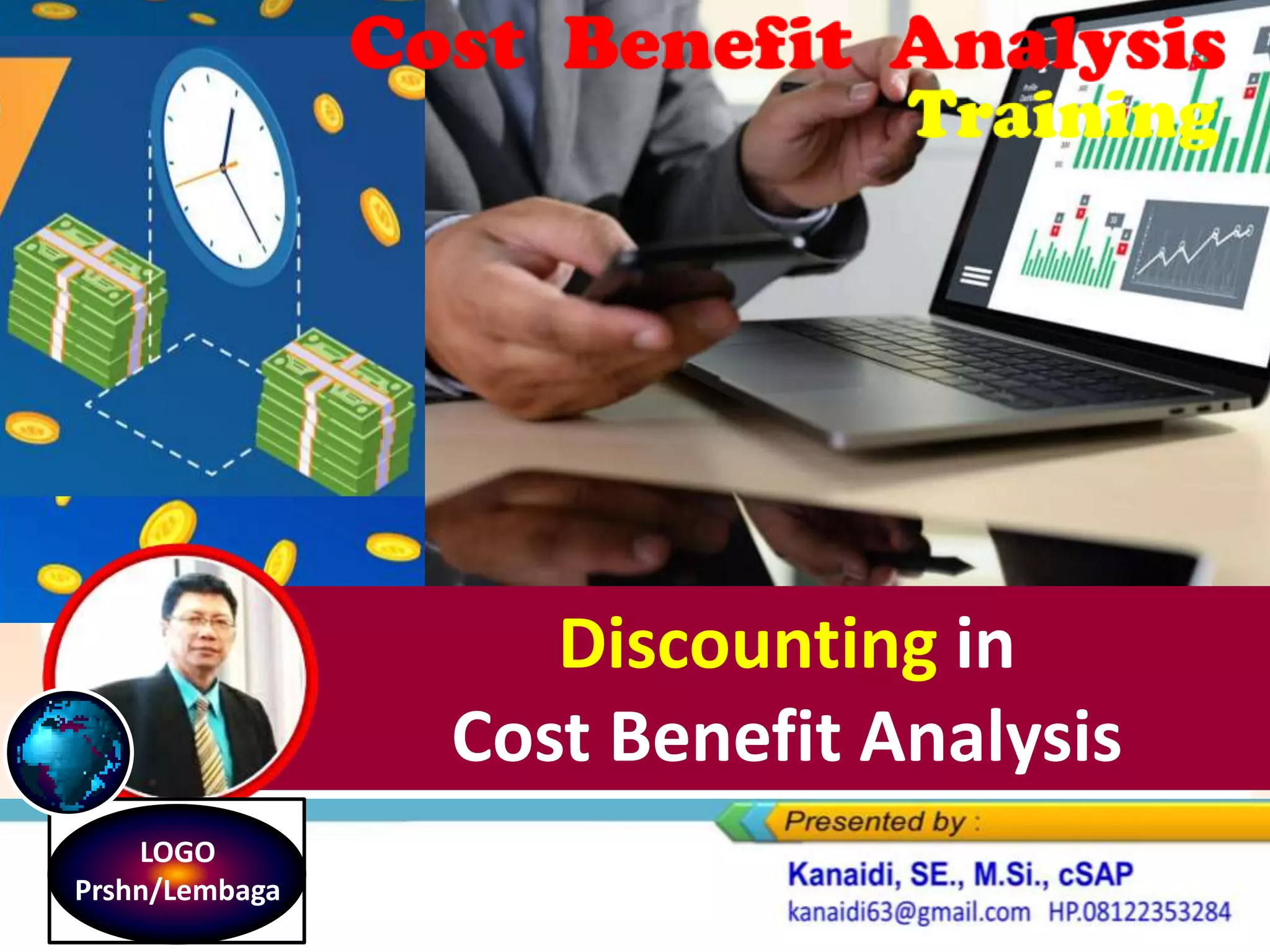 Cost Benefit Analysis Training

Discounting in Cost Benefit Analysis

LOGO Prshn/Lembaga

Presented by :

Kanaidi, SE., M.Si., cSAP
kanaidi63@gmail.com HP.08122353284